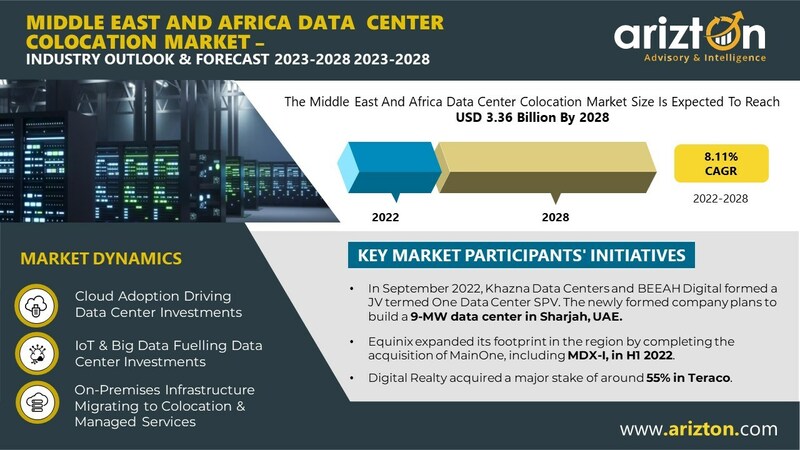 MIDDLE EAST AND AFRICA DATA CENTER COLOCATION MARKET –
INDUSTRY OUTLOOK & FORECAST 2023-2028 2023-2028

arizton
Advisory & Intelligence

The Middle East And Africa Data Center Colocation Market Size Is Expected To Reach USD 3.36 Billion By 2028

2022

2028

8.11%
CAGR

2022-2028

MARKET DYNAMICS

Cloud Adoption Driving Data Center Investments

IoT & Big Data Fuelling Data Center Investments

On-Premises Infrastructure Migrating to Colocation & Managed Services

KEY MARKET PARTICIPANTS' INITIATIVES

• In September 2022, Khazna Data Centers and BEEAH Digital formed a JV termed One Data Center SPV. The newly formed company plans to build a 9-MW data center in Sharjah, UAE.

• Equinix expanded its footprint in the region by completing the acquisition of MainOne, including MDX-I, in H1 2022.

• Digital Realty acquired a major stake of around 55% in Teraco.

www.arizton.com